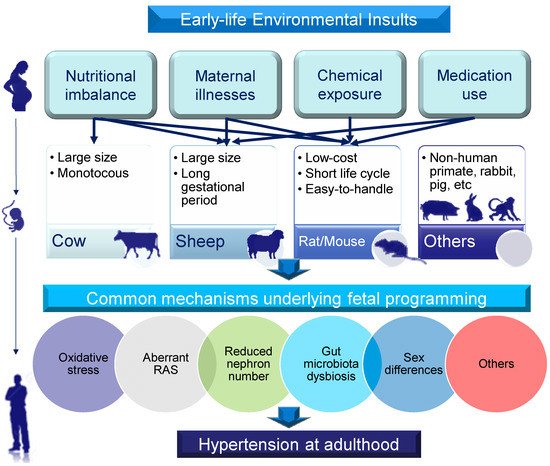 Early-life Environmental Insults

Nutritional imbalance

Maternal illnesses

Chemical exposure

Medication use

• Large size
• Monotocous

Cow

• Large size
• Long gestational period

Sheep

• Low-cost
• Short life cycle
• Easy-to-handle

Rat/Mouse

• Non-human primate, rabbit, pig, etc

Others

Common mechanisms underlying fetal programming

Oxidative stress

Aberrant RAS

Reduced nephron number

Gut microbiota dysbiosis

Sex differences

Others

Hypertension at adulthood